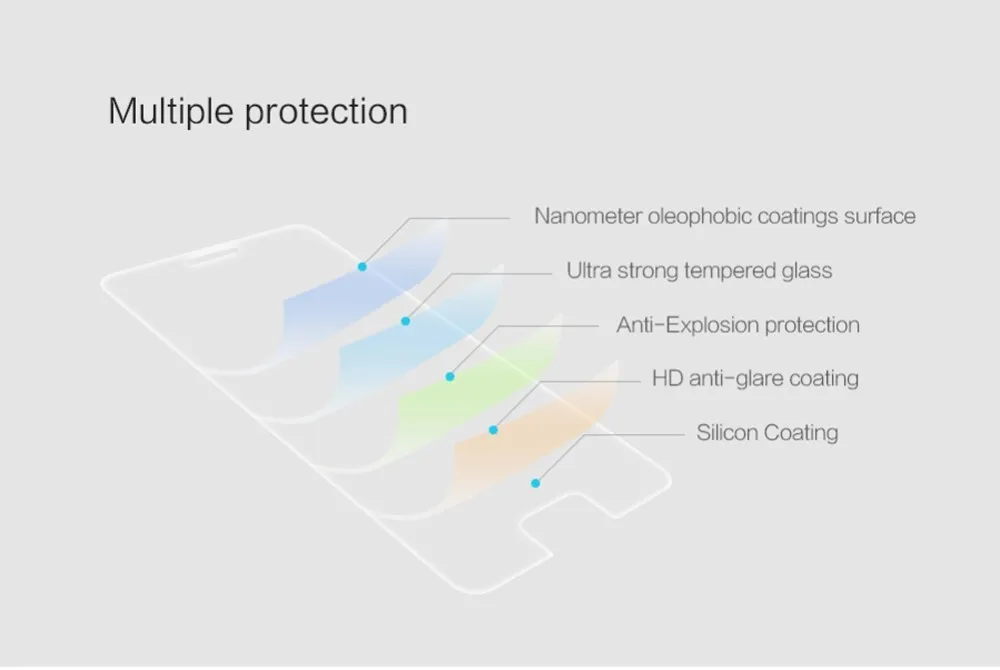 Multiple protection

Nanometer oleophobic coatings surface

Ultra strong tempered glass

Anti-Explosion protection

HD anti-glare coating

Silicon Coating